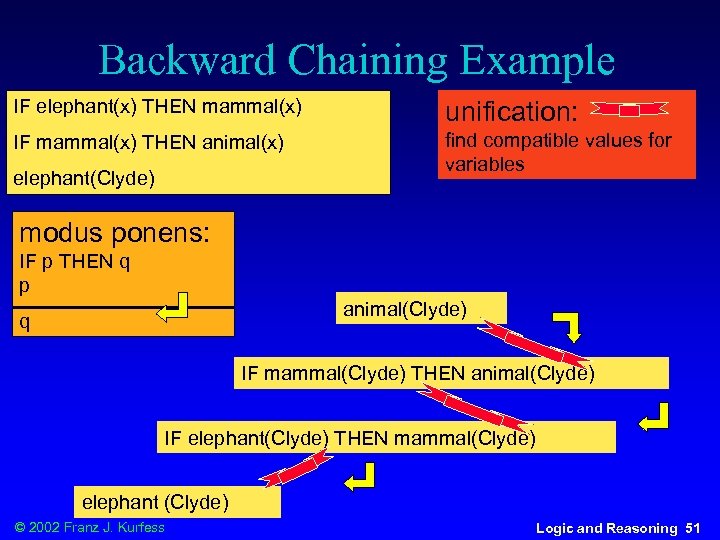 Backward Chaining Example

IF elephant(x) THEN mammal(x)

IF mammal(x) THEN animal(x)

elephant(Clyde)

unification:
find compatible values for variables

modus ponens:
IF p THEN q
p

q

animal(Clyde)

IF mammal(Clyde) THEN animal(Clyde)

IF elephant(Clyde) THEN mammal(Clyde)

elephant (Clyde)

© 2002 Franz J. Kurfess

Logic and Reasoning 51